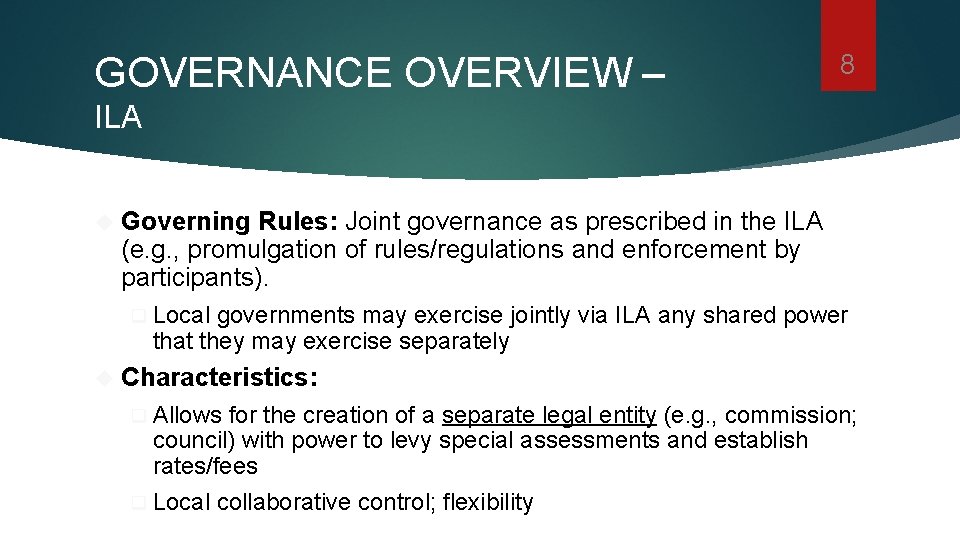 GOVERNANCE OVERVIEW – ILA

8

Governing Rules: Joint governance as prescribed in the ILA (e.g., promulgation of rules/regulations and enforcement by participants).

Local governments may exercise jointly via ILA any shared power that they may exercise separately

Characteristics:

Allows for the creation of a separate legal entity (e.g., commission; council) with power to levy special assessments and establish rates/fees

Local collaborative control; flexibility